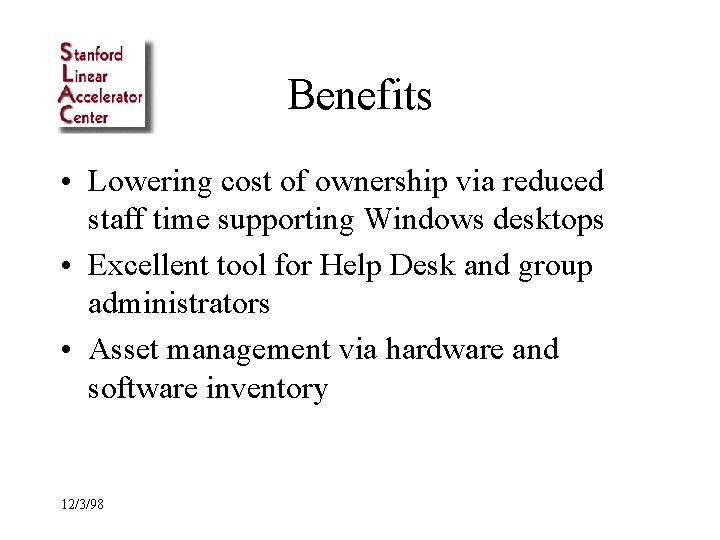 Stanford
Linear
Accelerator
Center

Benefits

• Lowering cost of ownership via reduced staff time supporting Windows desktops
• Excellent tool for Help Desk and group administrators
• Asset management via hardware and software inventory

12/3/98